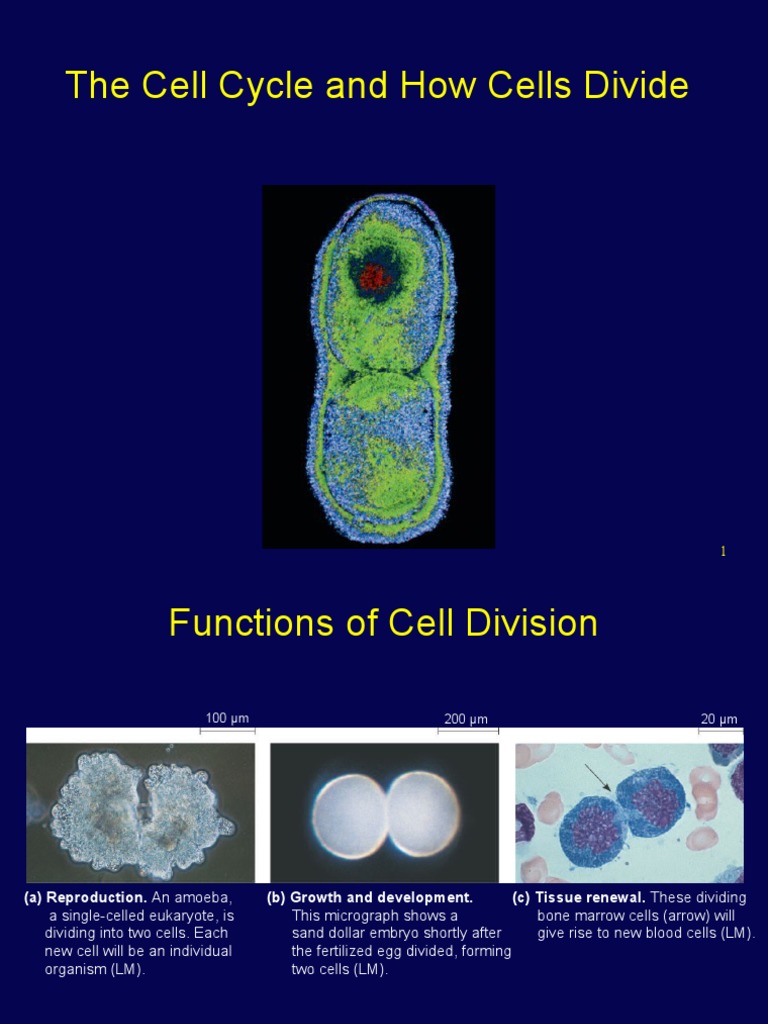 The Cell Cycle and How Cells Divide

1

Functions of Cell Division

100 µm

200 µm

20 µm

(a) Reproduction. An amoeba, a single-celled eukaryote, is dividing into two cells. Each new cell will be an individual organism (LM).

(b) Growth and development. This micrograph shows a sand dollar embryo shortly after the fertilized egg divided, forming two cells (LM).

(c) Tissue renewal. These dividing bone marrow cells (arrow) will give rise to new blood cells (LM).